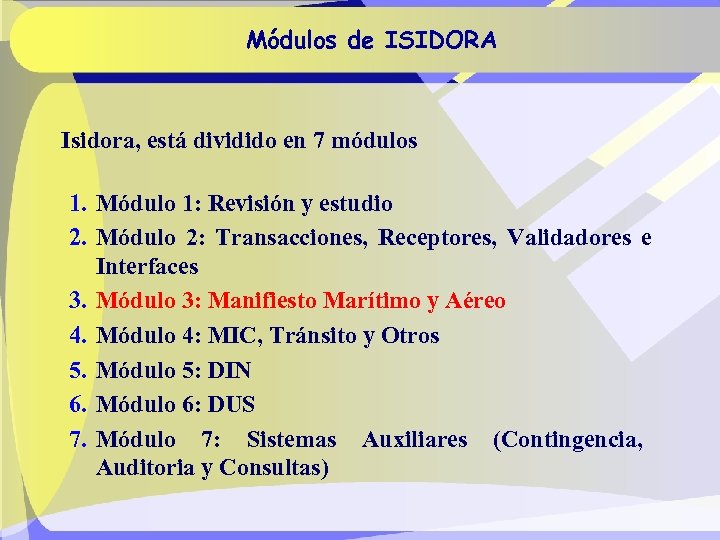 Módulos de ISIDORA

Isidora, está dividido en 7 módulos

1. Módulo 1: Revisión y estudio
2. Módulo 2: Transacciones, Receptores, Validadores e Interfaces
3. Módulo 3: Manifiesto Marítimo y Aéreo
4. Módulo 4: MIC, Tránsito y Otros
5. Módulo 5: DIN
6. Módulo 6: DUS
7. Módulo 7: Sistemas Auxiliares (Contingencia, Auditoria y Consultas)